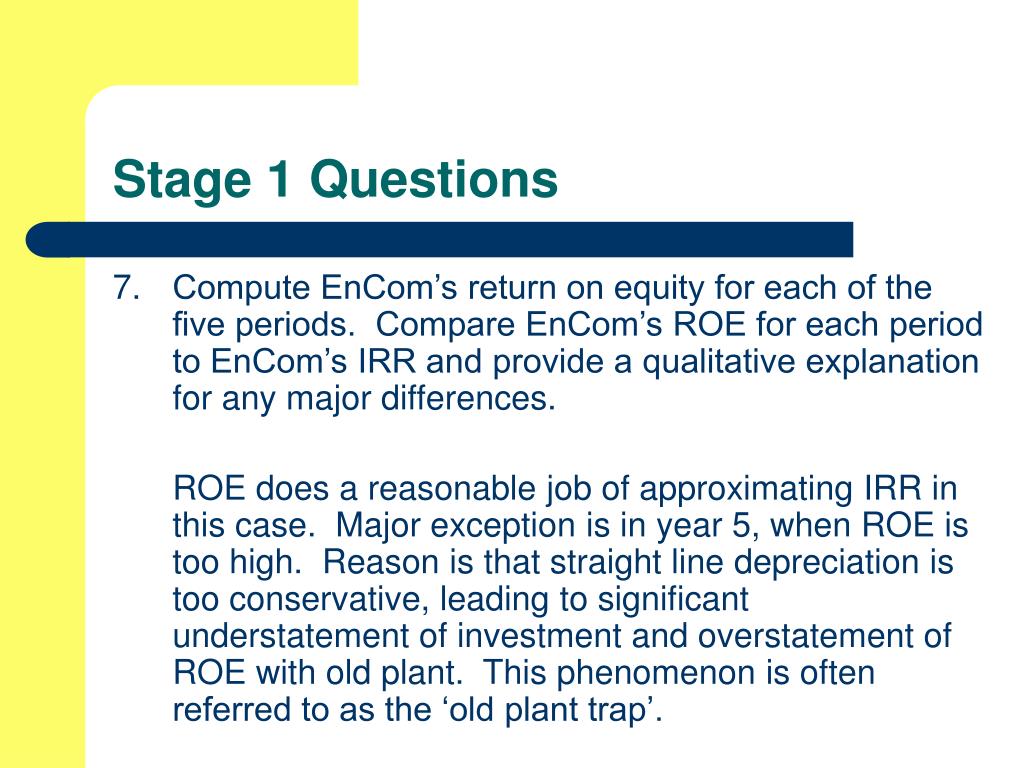 Stage 1 Questions

7. Compute EnCom’s return on equity for each of the five periods. Compare EnCom’s ROE for each period to EnCom’s IRR and provide a qualitative explanation for any major differences.

ROE does a reasonable job of approximating IRR in this case. Major exception is in year 5, when ROE is too high. Reason is that straight line depreciation is too conservative, leading to significant understatement of investment and overstatement of ROE with old plant. This phenomenon is often referred to as the ‘old plant trap’.